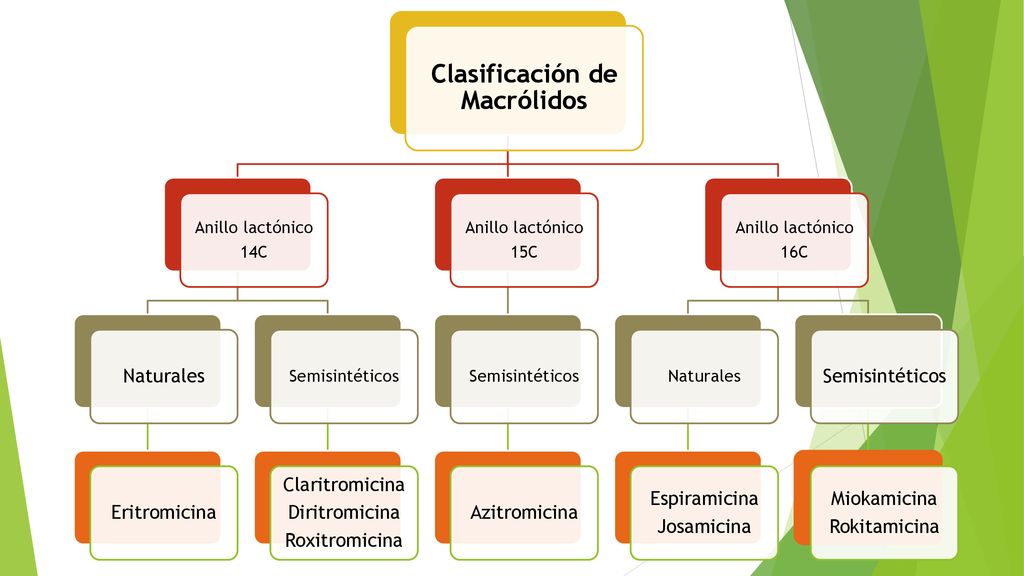 Clasificación de Macrólidos

Anillo lactónico 14C

Anillo lactónico 15C

Anillo lactónico 16C

Naturales

Semisintéticos

Semisintéticos

Naturales

Semisintéticos

Eritromicina

Claritromicina
Diritromicina
Roxitromicina

Azitromicina

Espiramicina
Josamicina

Miokamicina
Rokitamicina